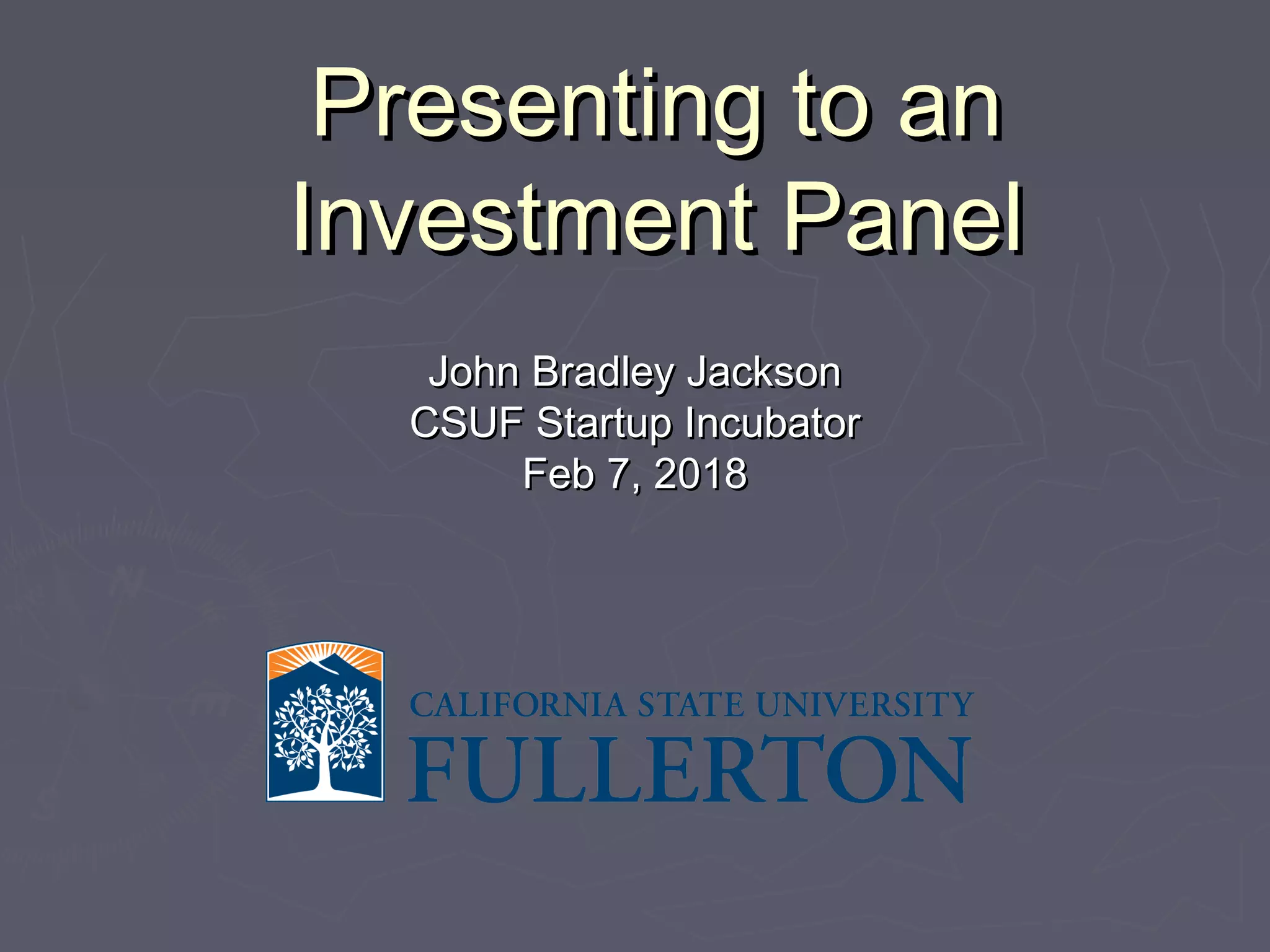 Presenting to an Investment Panel

John Bradley Jackson
CSUF Startup Incubator
Feb 7, 2018

CALIFORNIA STATE UNIVERSITY
FULLERTON